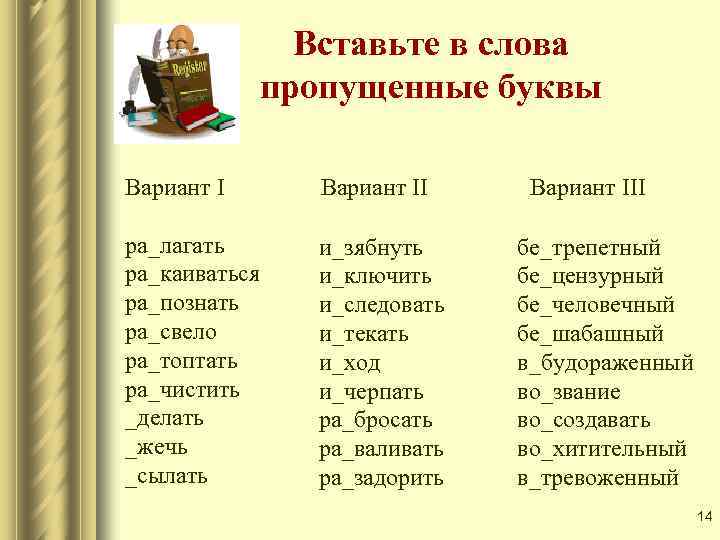 Register

Вставьте в слова пропущенные буквы

Вариант I

ра_лагать
ра_каиваться
ра_познать
ра_свело
ра_топтать
ра_чистить
_делать
_жечь
_сылать

Вариант II

и_зябнуть
и_ключить
и_следовать
и_текать
и_ход
и_черпать
ра_бросать
ра_валивать
ра_задорить

Вариант III

бе_трепетный
бе_цензурный
бе_человечный
бе_шабашный
в_будораженный
во_звание
во_создавать
во_хитительный
в_тревоженный

14